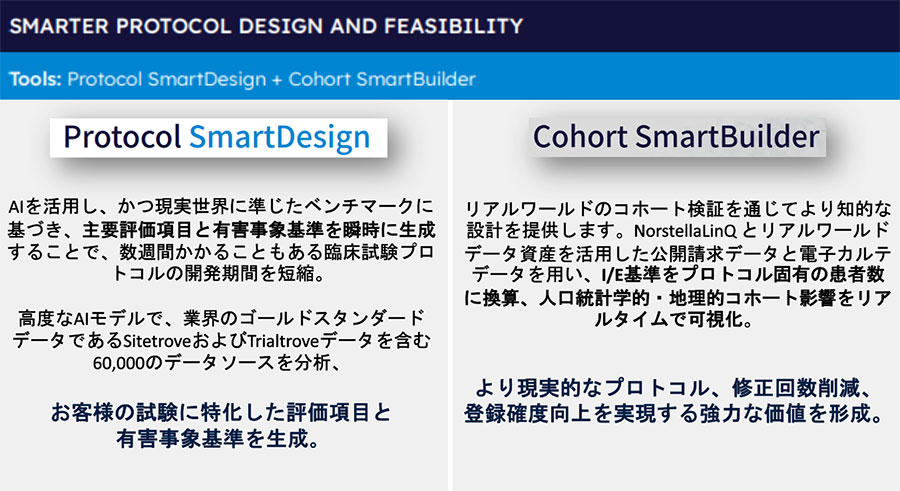 SMARTER PROTOCOL DESIGN AND FEASIBILITY

Tools: Protocol SmartDesign + Cohort SmartBuilder

Protocol SmartDesign

AIを活用し、かつ現実世界に準じたベンチマークに基づき、主要評価項目と有害事象基準を瞬時に生成することで、数週間かかることもある臨床試験プロトコルの開発期間を短縮。

高度なAIモデルで、業界のゴールドスタンダードデータであるSitetroveおよびTrialtroveデータを含む60,000のデータソースを分析、

お客様の試験に特化した評価項目と有害事象基準を生成。

Cohort SmartBuilder

リアルワールドのコホート検証を通じてより知的な設計を提供します。NorstellaLinQ とリアルワールドデータ資産を活用した公開請求データと電子カルテデータを用い、I/E基準をプロトコル固有の患者数に換算、人口統計学的・地理的コホート影響をリアルタイムで可視化。

より現実的なプロトコル、修正回数削減、登録確度向上を実現する強力な価値を形成。